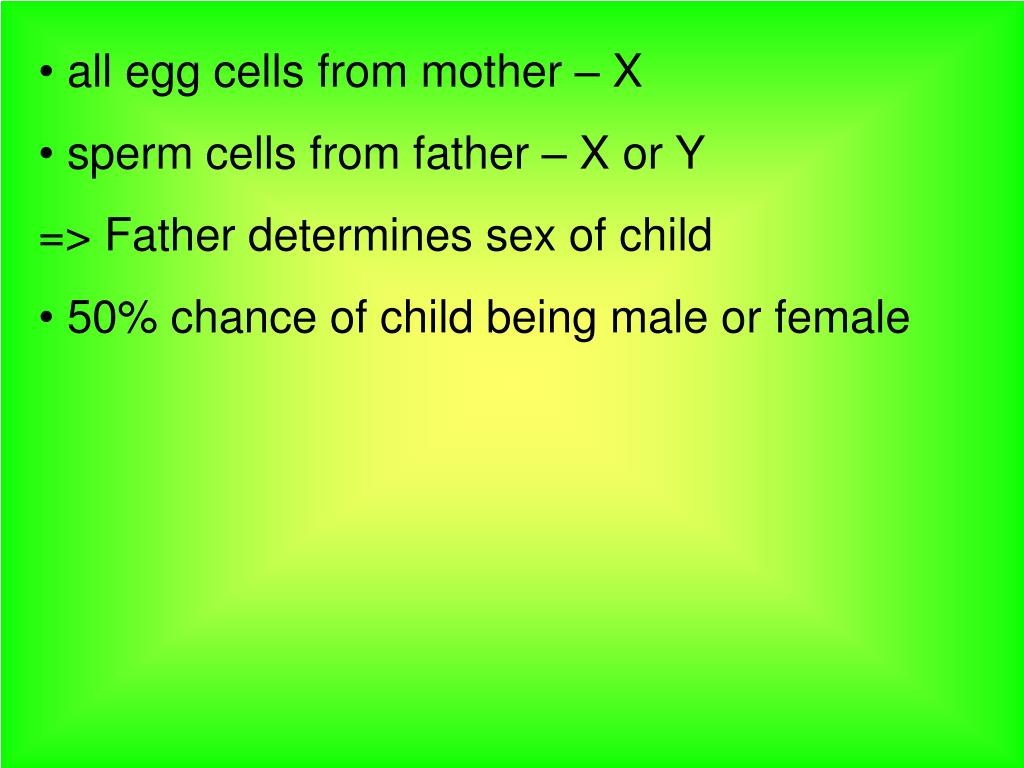 • all egg cells from mother – X

• sperm cells from father – X or Y

=> Father determines sex of child

• 50% chance of child being male or female